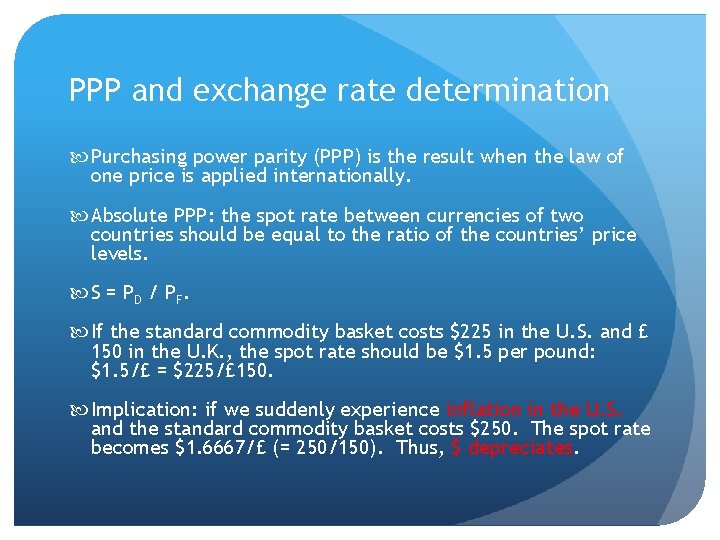 PPP and exchange rate determination

Purchasing power parity (PPP) is the result when the law of one price is applied internationally.

Absolute PPP: the spot rate between currencies of two countries should be equal to the ratio of the countries' price levels.

$S = P_D / P_F$.

If the standard commodity basket costs \$225 in the U.S. and £ 150 in the U.K., the spot rate should be \$1.5 per pound: \$1.5/£ = \$225/£150.

Implication: if we suddenly experience inflation in the U.S. and the standard commodity basket costs \$250. The spot rate becomes \$1.6667/£ (= 250/150). Thus, \$ depreciates.